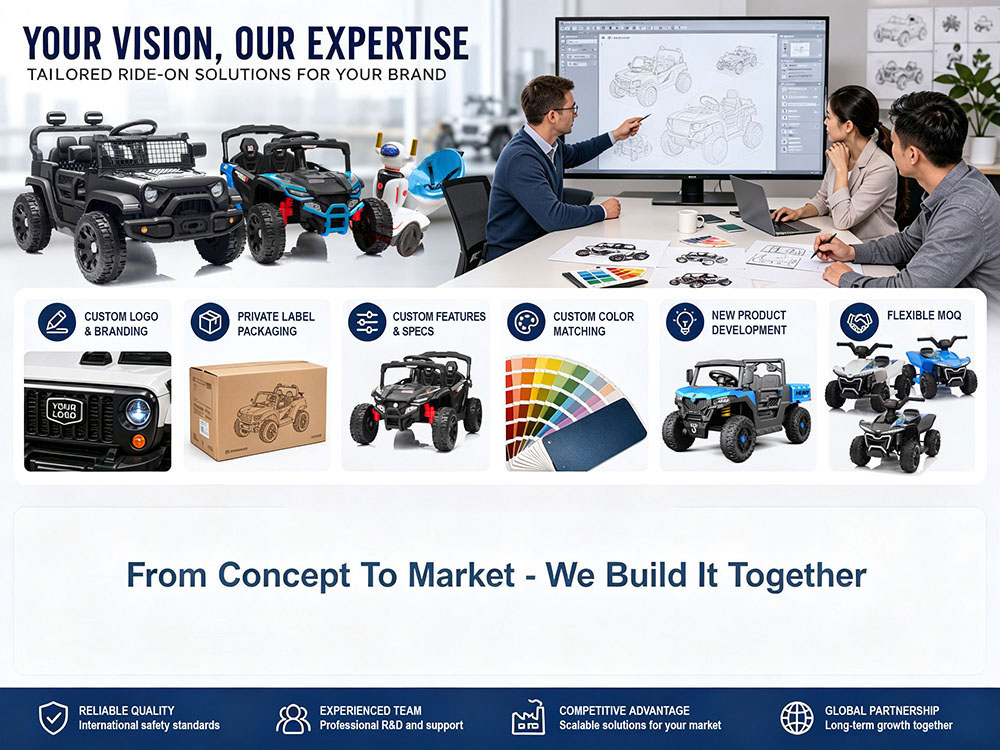 YOUR VISION, OUR EXPERTISE
TAILORED RIDE-ON SOLUTIONS FOR YOUR BRAND

CUSTOM LOGO & BRANDING

YOUR LOGO

PRIVATE LABEL PACKAGING

CUSTOM FEATURES & SPECS

CUSTOM COLOR MATCHING

NEW PRODUCT DEVELOPMENT

FLEXIBLE MOQ

From Concept To Market - We Build It Together

RELIABLE QUALITY
International safety standards

EXPERIENCED TEAM
Professional R&D and support

COMPETITIVE ADVANTAGE
Scalable solutions for your market

GLOBAL PARTNERSHIP
Long-term growth together